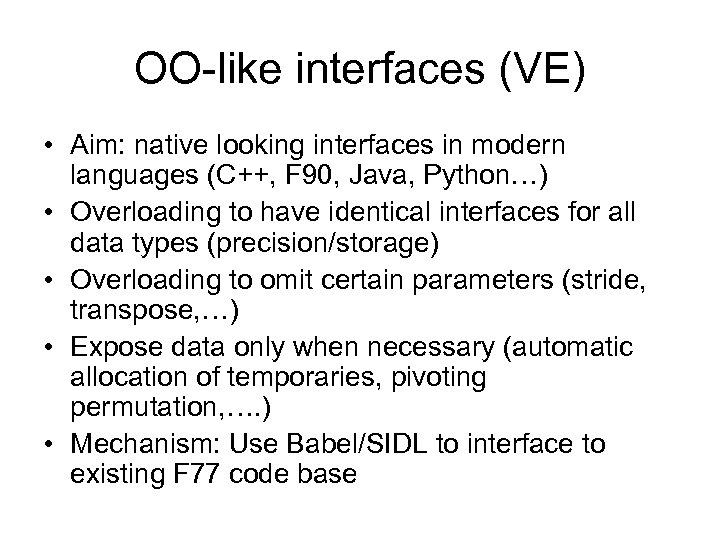 OO-like interfaces (VE)

• Aim: native looking interfaces in modern languages (C++, F90, Java, Python…)
• Overloading to have identical interfaces for all data types (precision/storage)
• Overloading to omit certain parameters (stride, transpose,…)
• Expose data only when necessary (automatic allocation of temporaries, pivoting permutation,….)
• Mechanism: Use Babel/SIDL to interface to existing F77 code base